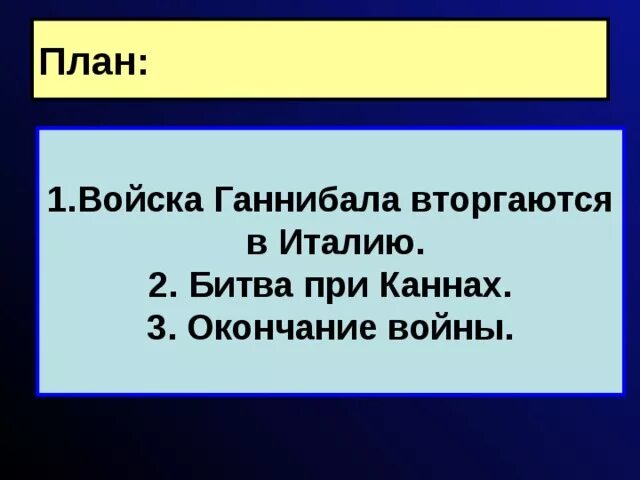 План:

1.Войска Ганнибала вторгаются в Италию.
2. Битва при Каннах.
3. Окончание войны.